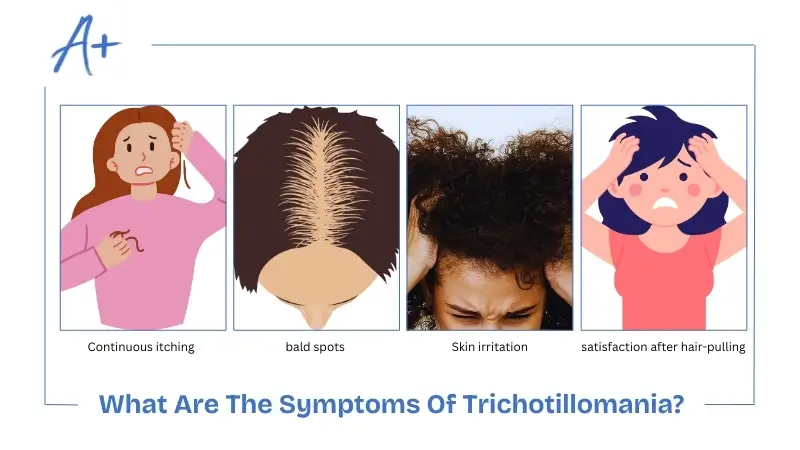 A+

Continuous itching

bald spots

Skin irritation

satisfaction after hair-pulling

What Are The Symptoms Of Trichotillomania?